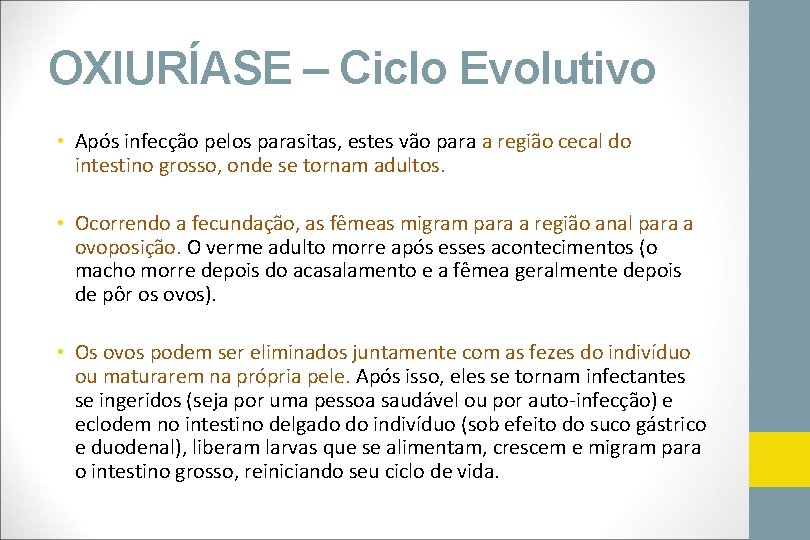 OXIURÍASE – Ciclo Evolutivo

• Após infecção pelos parasitas, estes vão para a região cecal do intestino grosso, onde se tornam adultos.

• Ocorrendo a fecundação, as fêmeas migram para a região anal para a ovoposição. O verme adulto morre após esses acontecimentos (o macho morre depois do acasalamento e a fêmea geralmente depois de pôr os ovos).

• Os ovos podem ser eliminados juntamente com as fezes do indivíduo ou maturarem na própria pele. Após isso, eles se tornam infectantes se ingeridos (seja por uma pessoa saudável ou por auto-infecção) e eclodem no intestino delgado do indivíduo (sob efeito do suco gástrico e duodenal), liberam larvas que se alimentam, crescem e migram para o intestino grosso, reiniciando seu ciclo de vida.